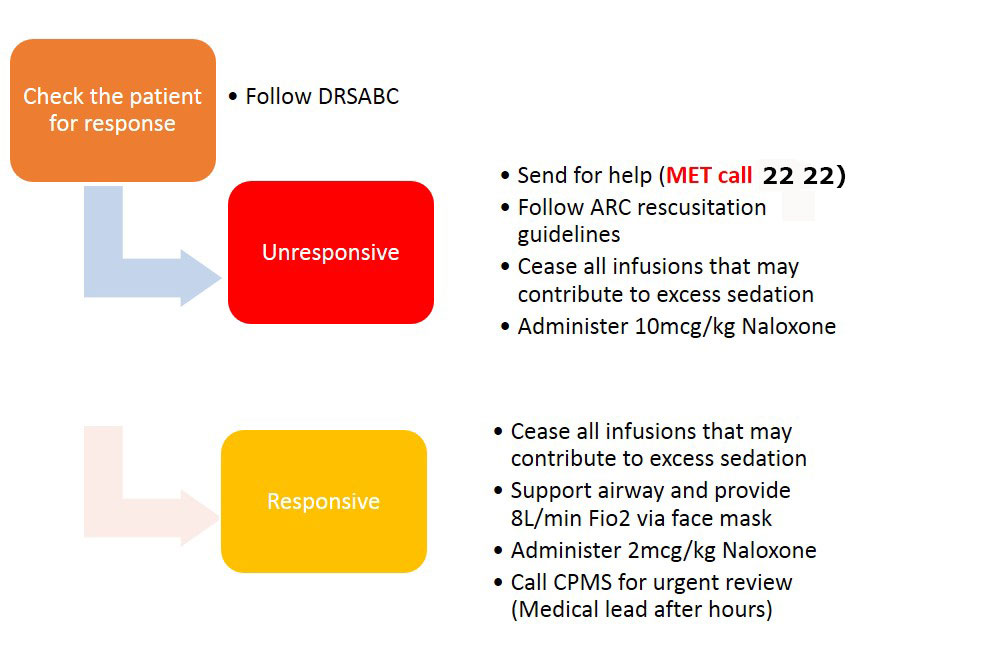 Check the patient for response

• Follow DRSABC

Unresponsive

• Send for help (MET call 22 22)
• Follow ARC rescusitation guidelines
• Cease all infusions that may contribute to excess sedation
• Administer 10mcg/kg Naloxone

Responsive

• Cease all infusions that may contribute to excess sedation
• Support airway and provide 8L/min Fio2 via face mask
• Administer 2mcg/kg Naloxone
• Call CPMS for urgent review (Medical lead after hours)